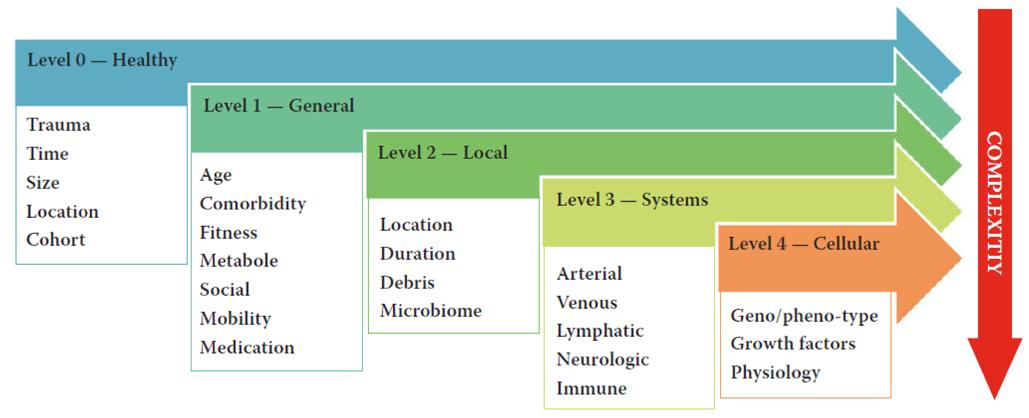 Level 0 — Healthy

Trauma
Time
Size
Location
Cohort

Level 1 — General

Age
Comorbidity
Fitness
Metabole
Social
Mobility
Medication

Level 2 — Local

Location
Duration
Debris
Microbiome

Level 3 — Systems

Arterial
Venous
Lymphatic
Neurologic
Immune

Level 4 — Cellular

Geno/pheno-type
Growth factors
Physiology

COMPLEXITY